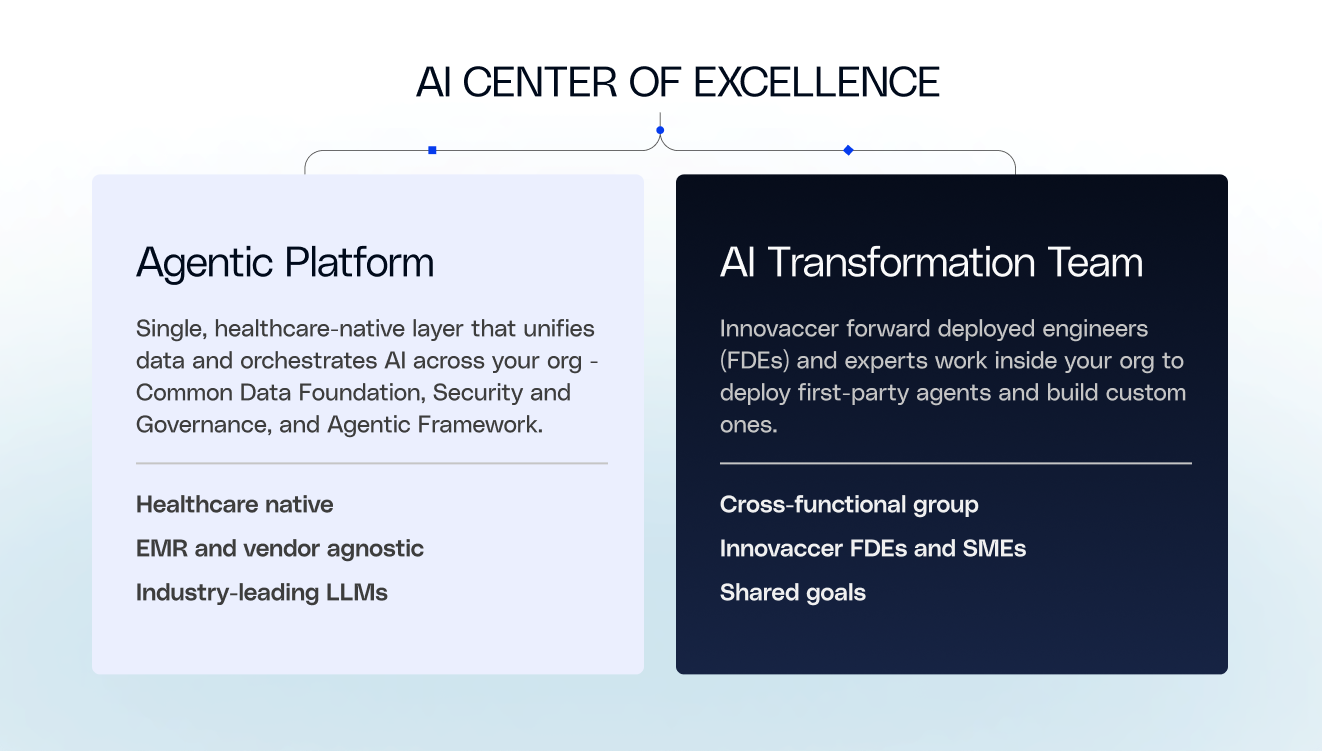 AI CENTER OF EXCELLENCE

Agentic Platform

Single, healthcare-native layer that unifies data and orchestrates AI across your org - Common Data Foundation, Security and Governance, and Agentic Framework.

Healthcare native

EMR and vendor agnostic

Industry-leading LLMs

AI Transformation Team

Innovaccer forward deployed engineers (FDEs) and experts work inside your org to deploy first-party agents and build custom ones.

Cross-functional group

Innovaccer FDEs and SMEs

Shared goals